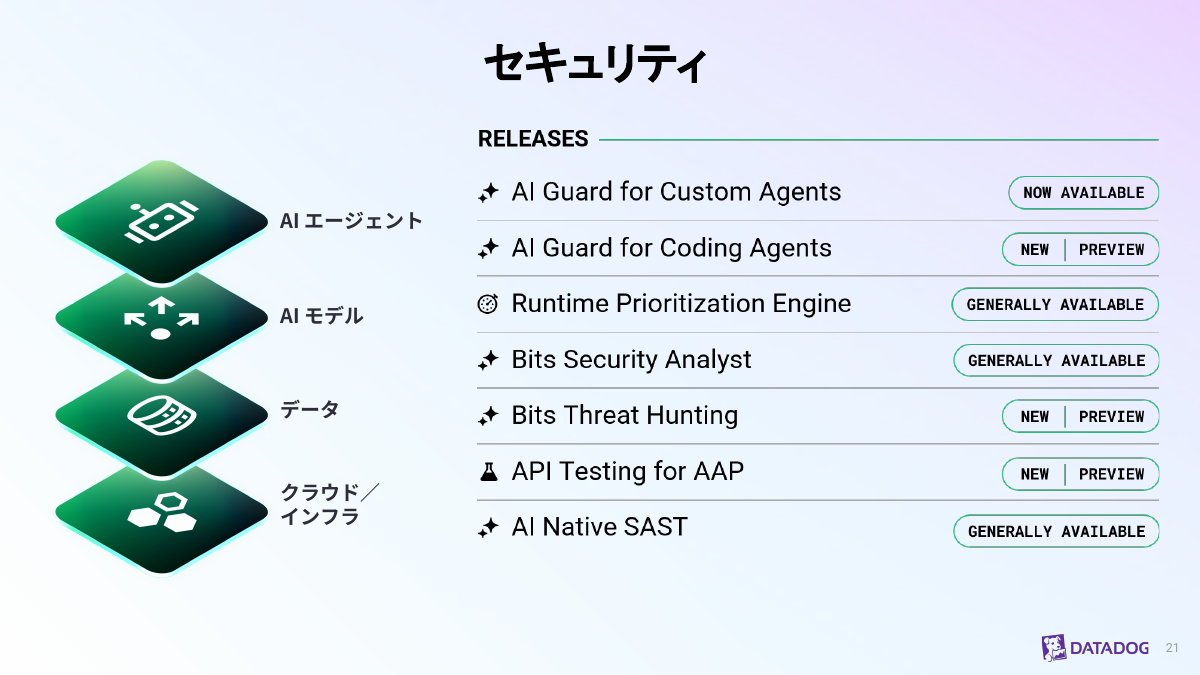 セキュリティ

AI エージェント

AI モデル

データ

クラウド／インフラ

RELEASES

AI Guard for Custom Agents NOW AVAILABLE

AI Guard for Coding Agents NEW | PREVIEW

Runtime Prioritization Engine GENERALLY AVAILABLE

Bits Security Analyst GENERALLY AVAILABLE

Bits Threat Hunting NEW | PREVIEW

API Testing for AAP NEW | PREVIEW

AI Native SAST GENERALLY AVAILABLE

DATADOG 21